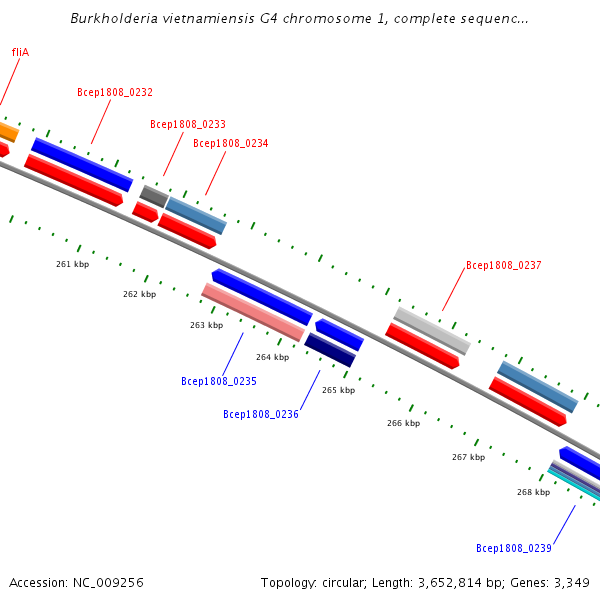 Burkholderia vietnamiensis G4 chromosome 1, complete sequenc...

fliA

Bcep1808_0232

Bcep1808_0233

Bcep1808_0234

Bcep1808_0237

261 kbp

262 kbp

263 kbp

264 kbp

265 kbp

266 kbp

267 kbp

268 kbp

Bcep1808_0235

Bcep1808_0236

Bcep1808_0239

Accession: NC_009256

Topology: circular; Length: 3,652,814 bp; Genes: 3,349